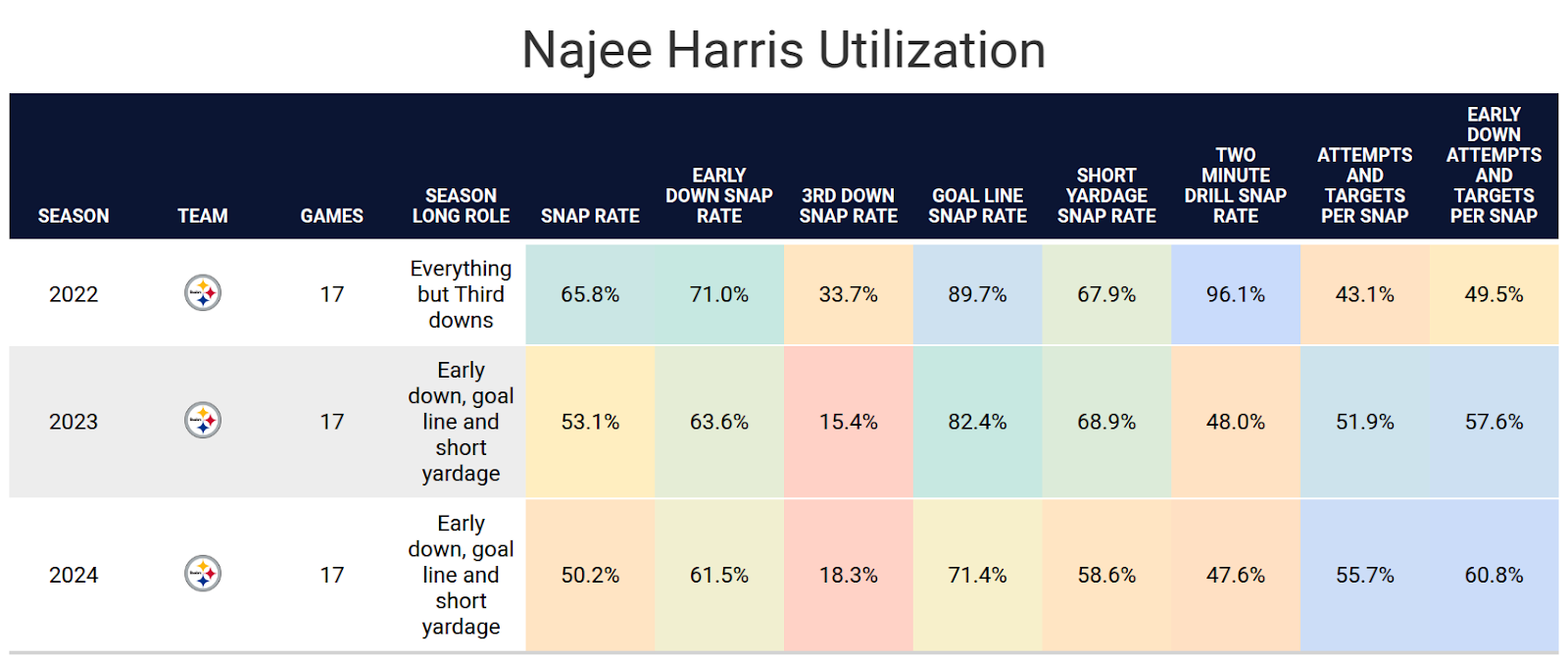 Najee Harris Utilization

| SEASON | TEAM | GAMES | SEASON LONG ROLE | SNAP RATE | EARLY DOWN SNAP RATE | 3RD DOWN SNAP RATE | GOAL LINE SNAP RATE | SHORT YARDAGE SNAP RATE | TWO MINUTE DRILL SNAP RATE | ATTEMPTS AND TARGETS PER SNAP | EARLY DOWN ATTEMPTS AND TARGETS PER SNAP |
|---|---|---|---|---|---|---|---|---|---|---|---|
| 2022 | | 17 | Everything but Third downs | 65.8% | 71.0% | 33.7% | 89.7% | 67.9% | 96.1% | 43.1% | 49.5% |
| 2023 | | 17 | Early down, goal line and short yardage | 53.1% | 63.6% | 15.4% | 82.4% | 68.9% | 48.0% | 51.9% | 57.6% |
| 2024 | | 17 | Early down, goal line and short yardage | 50.2% | 61.5% | 18.3% | 71.4% | 58.6% | 47.6% | 55.7% | 60.8% |